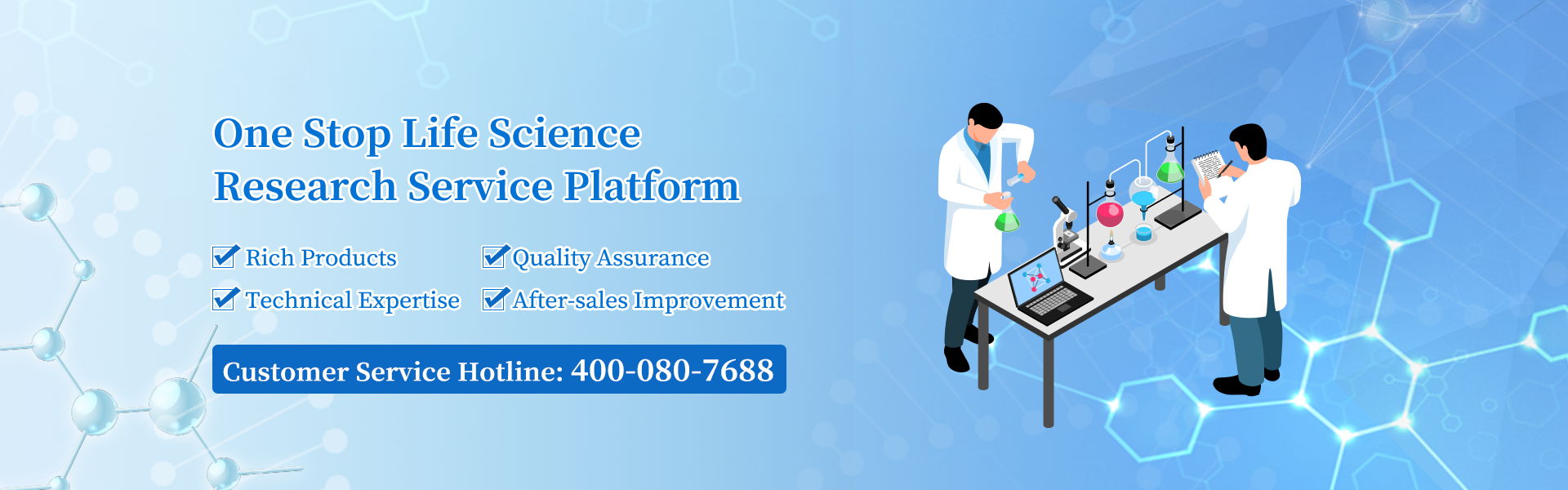 One Stop Life Science Research Service Platform

Rich Products
Quality Assurance
Technical Expertise
After-sales Improvement

Customer Service Hotline: 400-080-7688